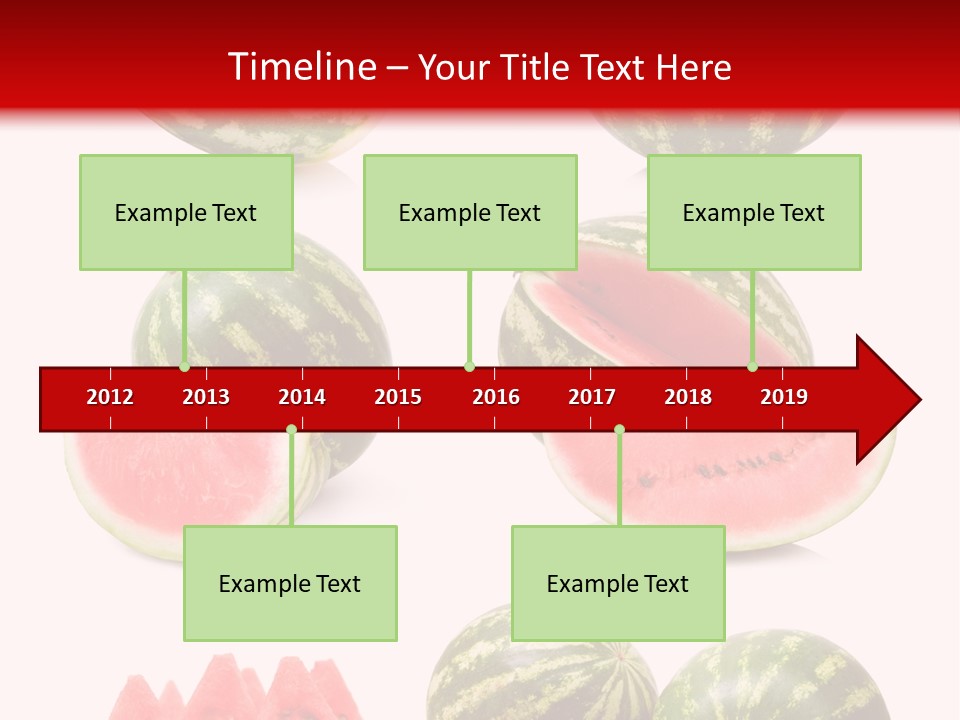 Timeline – Your Title Text Here

Example Text

Example Text

Example Text

2012 2013 2014 2015 2016 2017 2018 2019

Example Text

Example Text